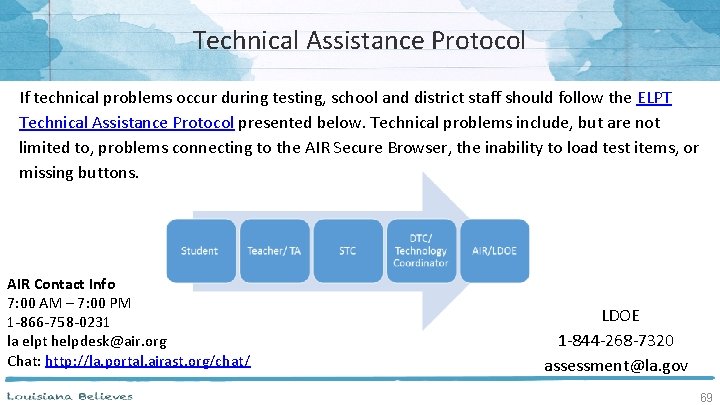 Technical Assistance Protocol

If technical problems occur during testing, school and district staff should follow the ELPT Technical Assistance Protocol presented below. Technical problems include, but are not limited to, problems connecting to the AIR Secure Browser, the inability to load test items, or missing buttons.

Student

Teacher/ TA

STC

DTC/ Technology Coordinator

AIR/LDOE

AIR Contact Info
7:00 AM – 7:00 PM
1-866-758-0231
la elpt helpdesk@air.org
Chat: http://la.portal.airast.org/chat/

LDOE
1-844-268-7320
assessment@la.gov

Louisiana Believes

69